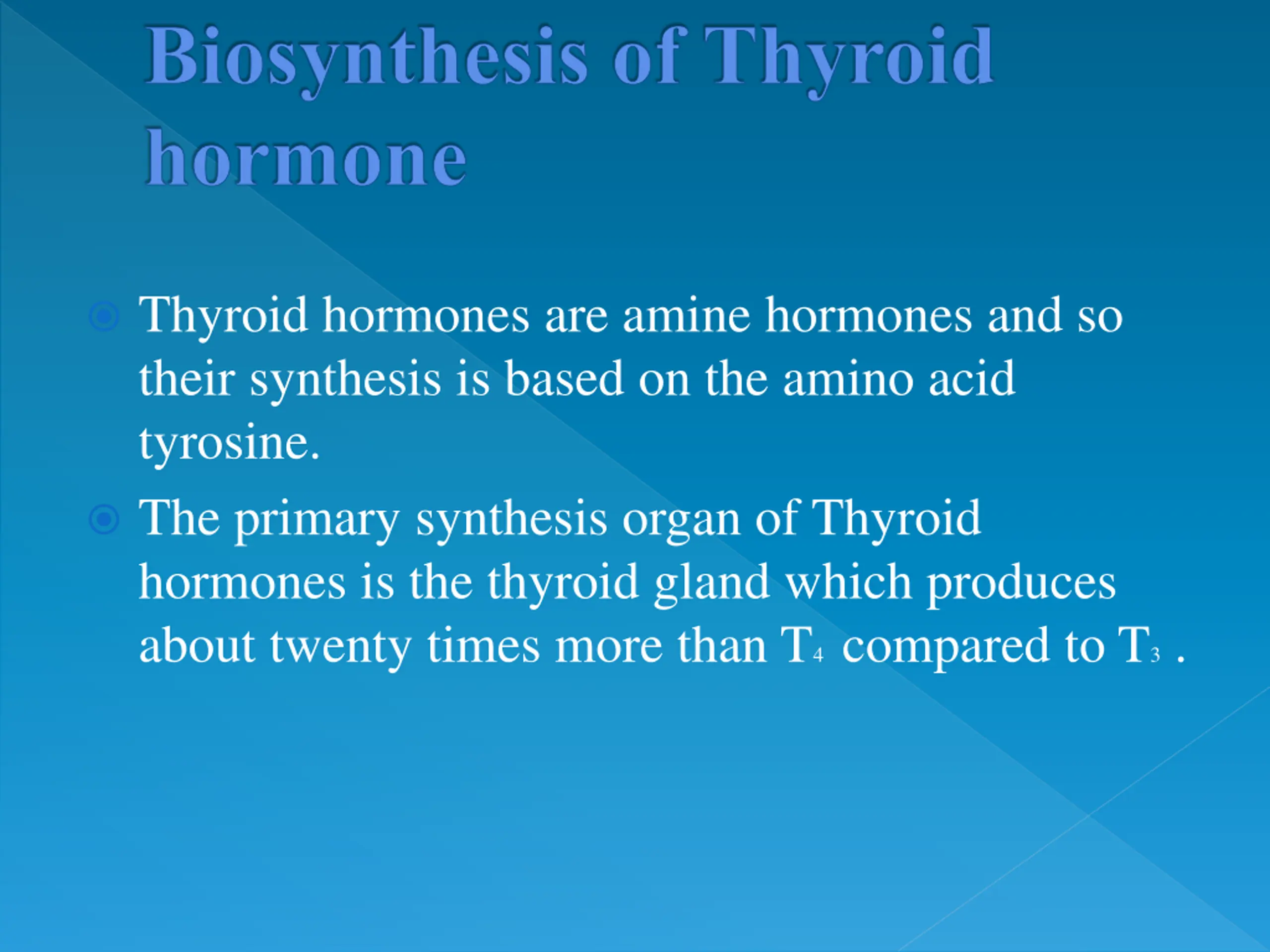 Biosynthesis of Thyroid hormone

Thyroid hormones are amine hormones and so their synthesis is based on the amino acid tyrosine.

The primary synthesis organ of Thyroid hormones is the thyroid gland which produces about twenty times more than $T_4$ compared to $T_3$ .